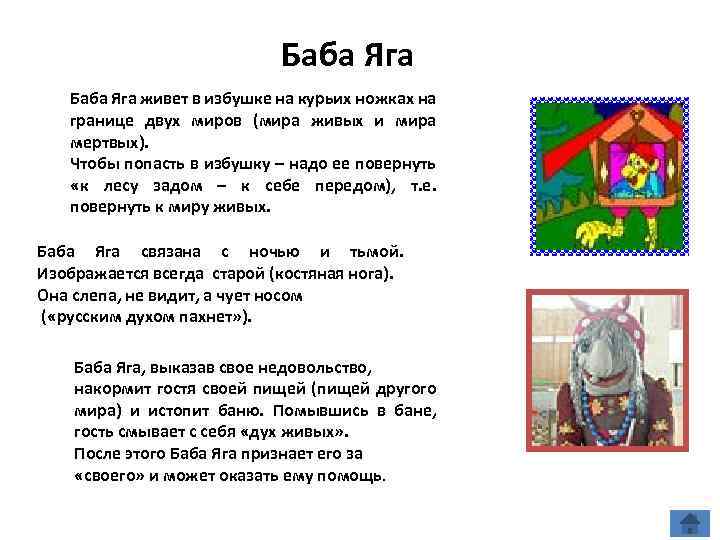 Баба Яга

Баба Яга живет в избушке на курьих ножках на границе двух миров (мира живых и мира мертвых).
Чтобы попасть в избушку – надо ее повернуть «к лесу задом – к себе передом), т.е. повернуть к миру живых.

Баба Яга связана с ночью и тьмой. Изображается всегда старой (костяная нога).
Она слепа, не видит, а чует носом
(«русским духом пахнет»).

Баба Яга, выказав свое недовольство, накормит гостя своей пищей (пищей другого мира) и истопит баню. Помывшись в бане, гость смывает с себя «дух живых».
После этого Баба Яга признает его за «своего» и может оказать ему помощь.